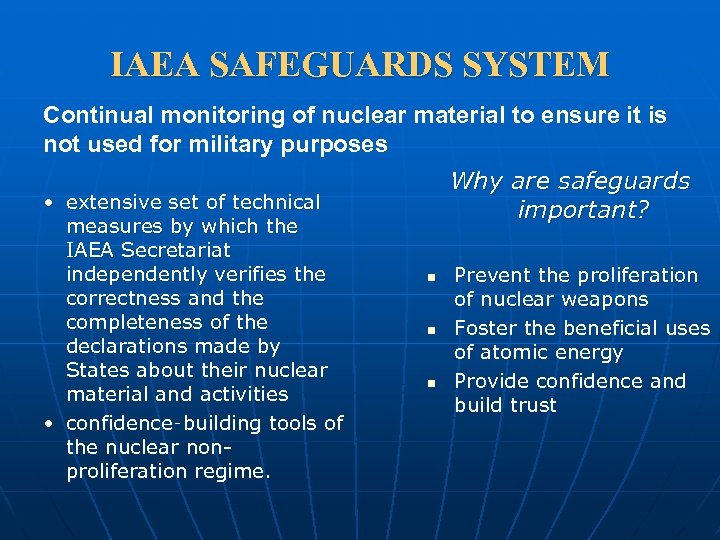 IAEA SAFEGUARDS SYSTEM

Continual monitoring of nuclear material to ensure it is not used for military purposes

• extensive set of technical measures by which the IAEA Secretariat independently verifies the correctness and the completeness of the declarations made by States about their nuclear material and activities
• confidence-building tools of the nuclear non-proliferation regime.

Why are safeguards important?

▪ Prevent the proliferation of nuclear weapons
▪ Foster the beneficial uses of atomic energy
▪ Provide confidence and build trust